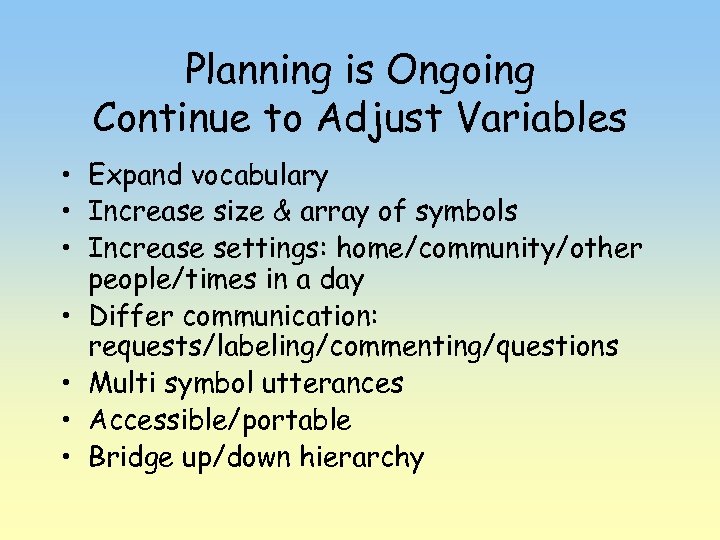 Planning is Ongoing
Continue to Adjust Variables

• Expand vocabulary
• Increase size & array of symbols
• Increase settings: home/community/other people/times in a day
• Differ communication: requests/labeling/commenting/questions
• Multi symbol utterances
• Accessible/portable
• Bridge up/down hierarchy